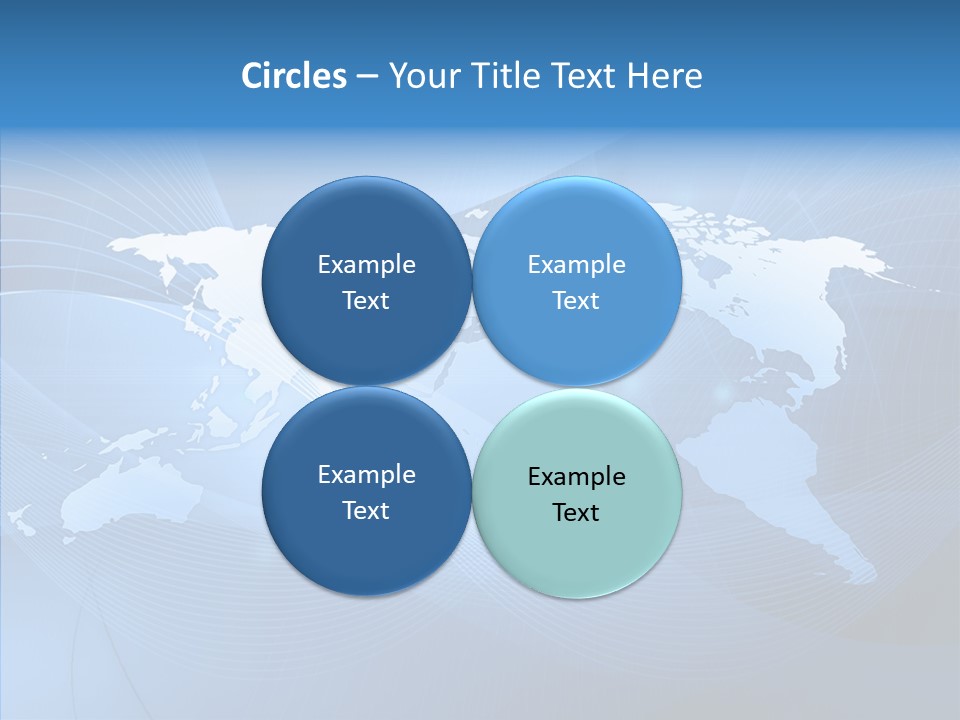 Circles – Your Title Text Here

Example Text

Example Text

Example Text

Example Text